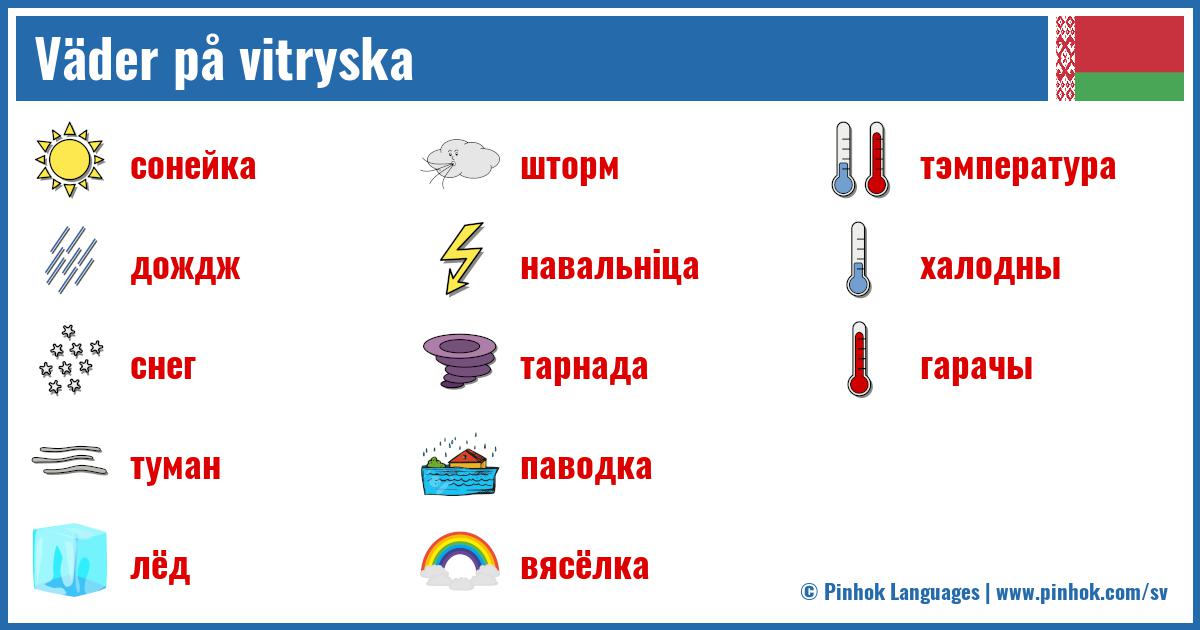 Väder på vitryska

сонейка
дождж
снег
туман
лёд

шторм
навальніца
тарнада
паводка
вясёлка

тэмпература
халодны
гарачы

© Pinhok Languages | www.pinhok.com/sv